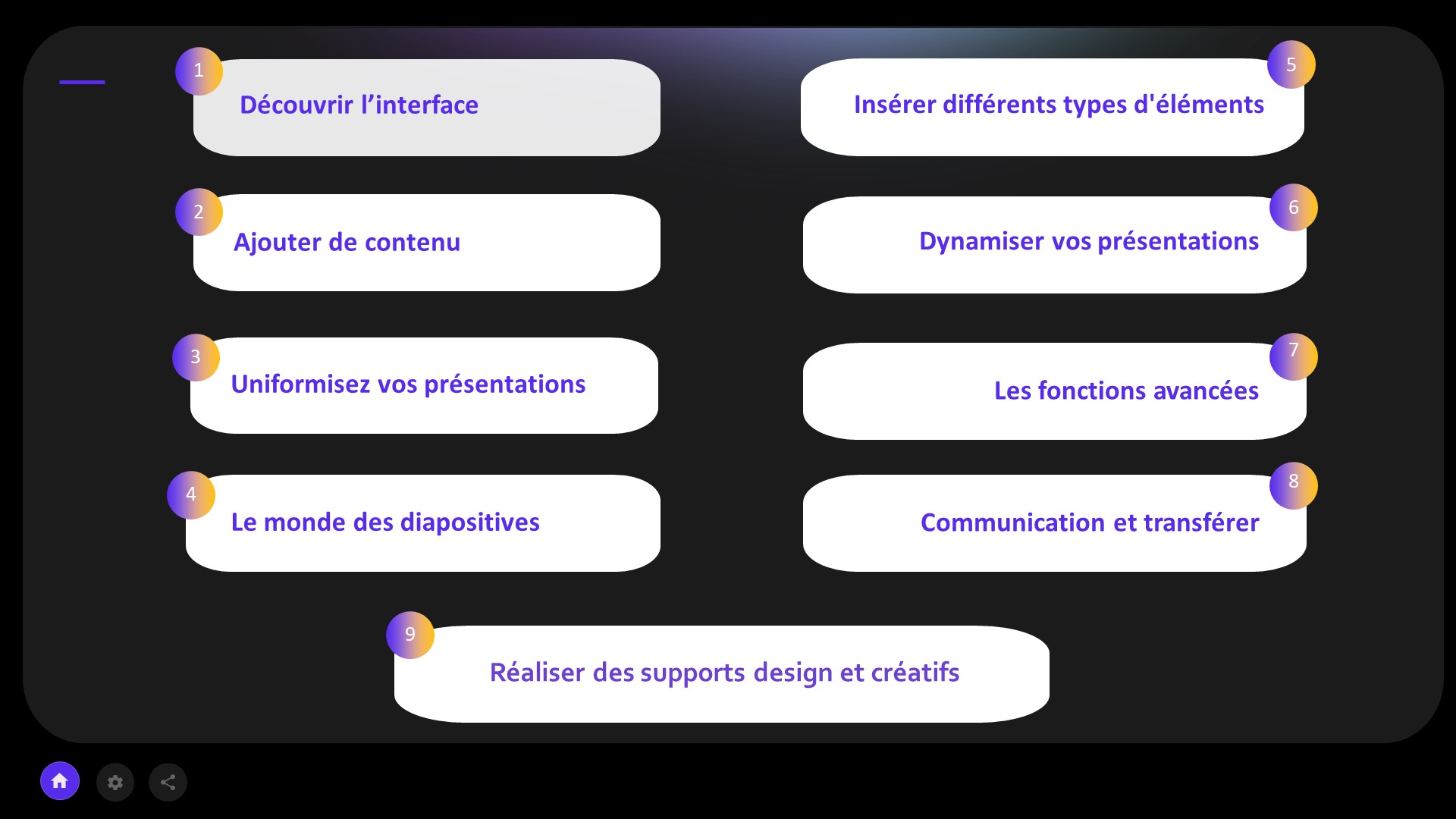 1
Découvrir l’interface

2
Ajouter de contenu

3
Uniformisez vos présentations

4
Le monde des diapositives

5
Insérer différents types d'éléments

6
Dynamiser vos présentations

7
Les fonctions avancées

8
Communication et transférer

9
Réaliser des supports design et créatifs